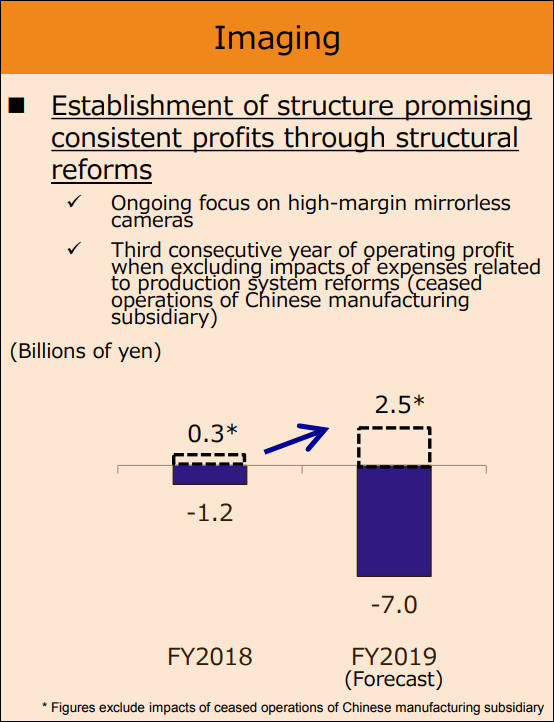 Imaging

■ Establishment of structure promising consistent profits through structural reforms

✓ Ongoing focus on high-margin mirrorless cameras

✓ Third consecutive year of operating profit when excluding impacts of expenses related to production system reforms (ceased operations of Chinese manufacturing subsidiary)

(Billions of yen)

0.3*

-1.2

2.5*

-7.0

FY2018

FY2019
(Forecast)

* Figures exclude impacts of ceased operations of Chinese manufacturing subsidiary